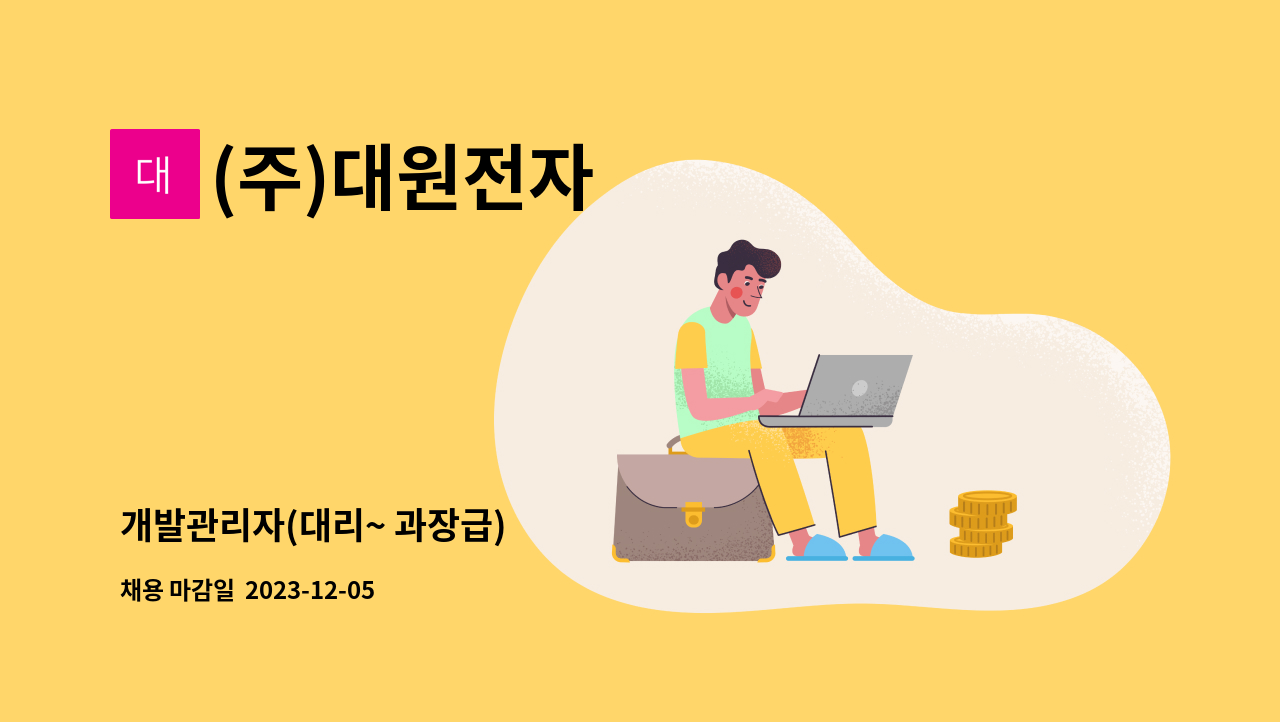 대 (주)대원전자

개발관리자(대리~ 과장급)

채용 마감일 2023-12-05